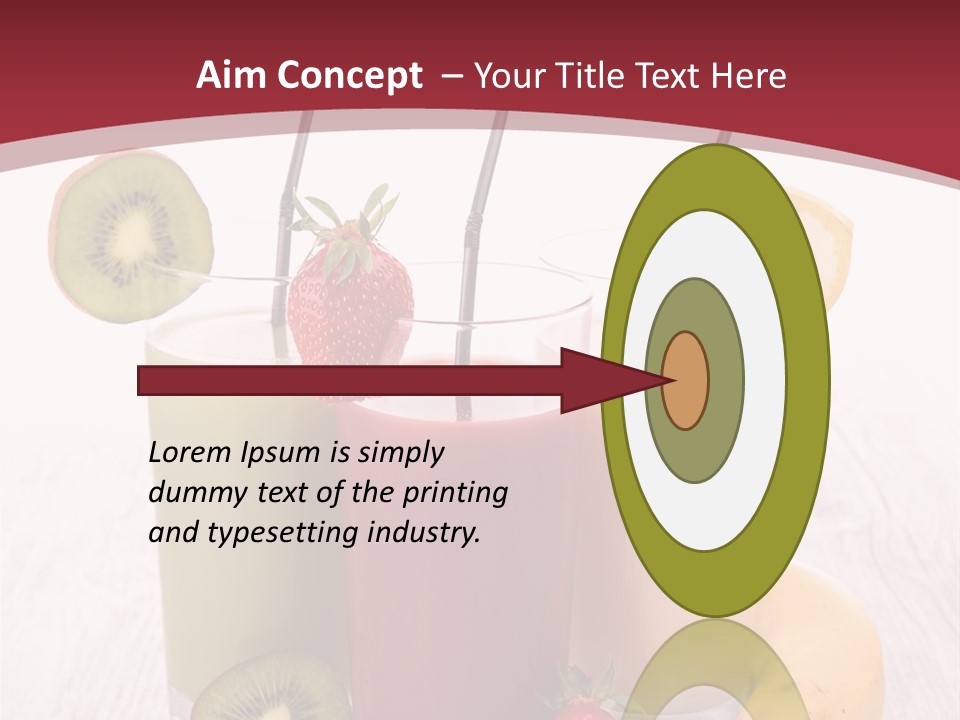 Aim Concept – Your Title Text Here

Lorem Ipsum is simply dummy text of the printing and typesetting industry.